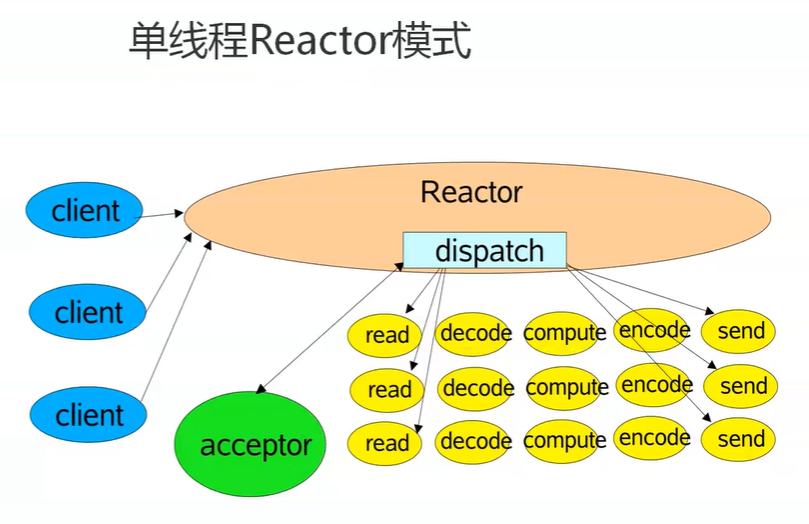 单线程Reactor模式

client
client
client

Reactor
dispatch

acceptor

read decode compute encode send
read decode compute encode send
read decode compute encode send